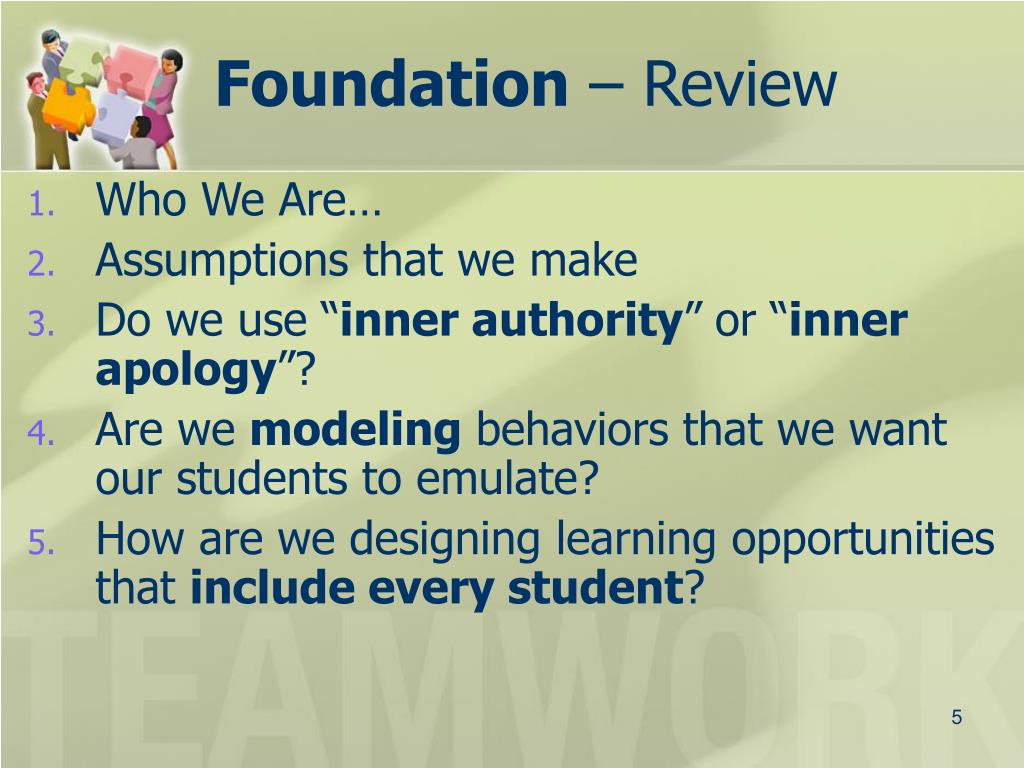 Foundation – Review

1. Who We Are…
2. Assumptions that we make
3. Do we use “inner authority” or “inner apology”?
4. Are we modeling behaviors that we want our students to emulate?
5. How are we designing learning opportunities that include every student?

TEAMWORK

5